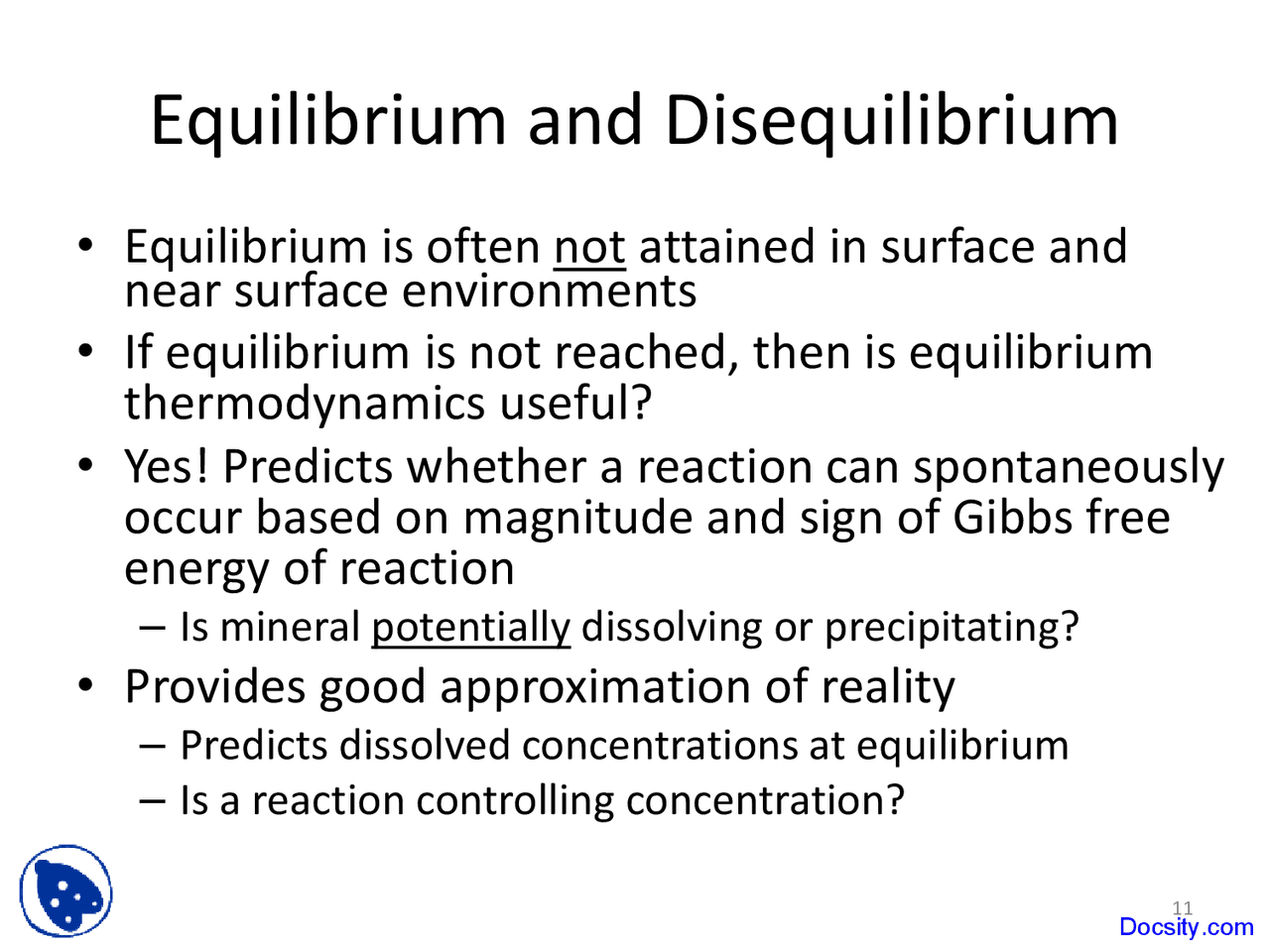 Equilibrium and Disequilibrium

• Equilibrium is often not attained in surface and near surface environments

• If equilibrium is not reached, then is equilibrium thermodynamics useful?

• Yes! Predicts whether a reaction can spontaneously occur based on magnitude and sign of Gibbs free energy of reaction

– Is mineral potentially dissolving or precipitating?

• Provides good approximation of reality

– Predicts dissolved concentrations at equilibrium

– Is a reaction controlling concentration?

11

Docsity.com